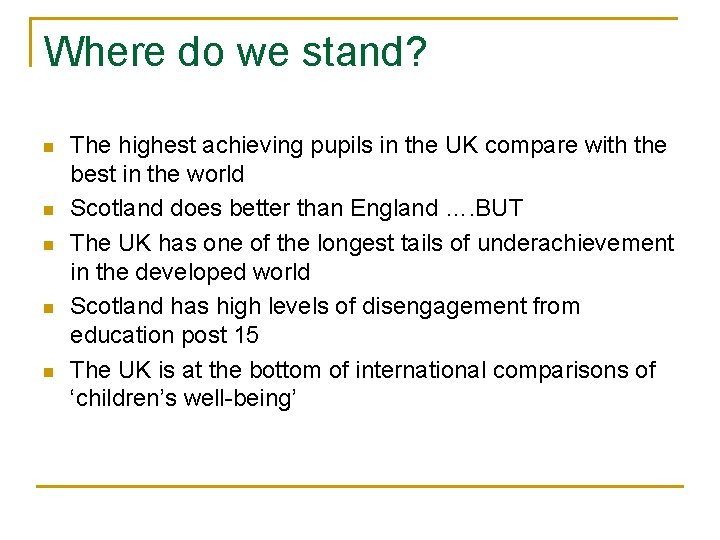 Where do we stand?

- The highest achieving pupils in the UK compare with the best in the world
- Scotland does better than England ….BUT
- The UK has one of the longest tails of underachievement in the developed world
- Scotland has high levels of disengagement from education post 15
- The UK is at the bottom of international comparisons of ‘children’s well-being’